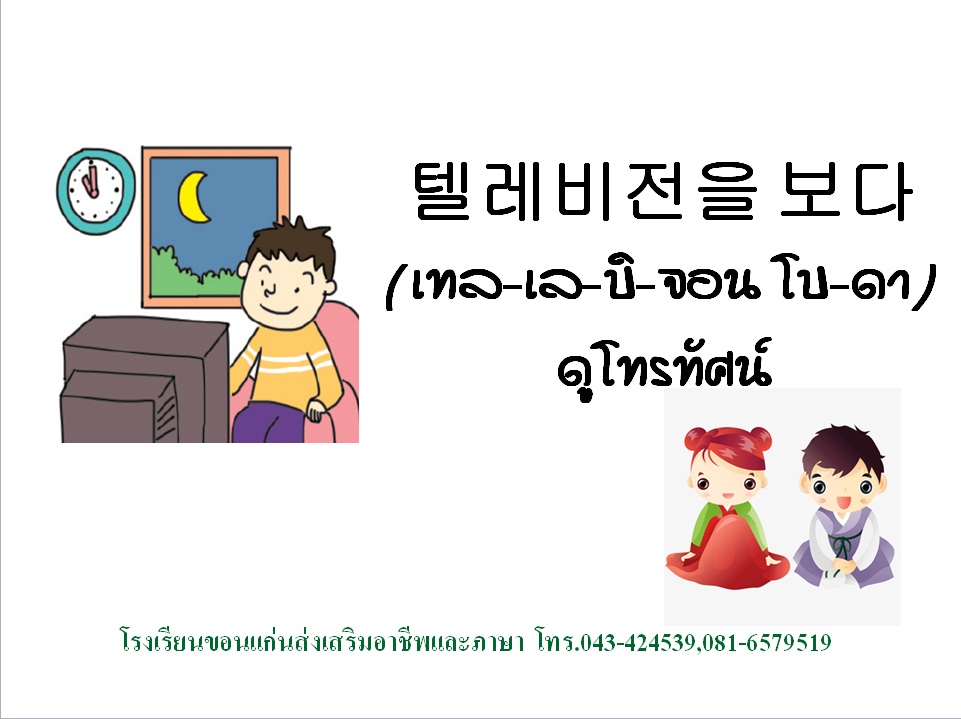 텔레비전을 보다
(เทล-เล-บิ-จอน โบ-ดา)
ดูโทรทัศน์

โรงเรียนขอนแก่นส่งเสริมอาชีพและภาษา โทร.043-424539,081-6579519